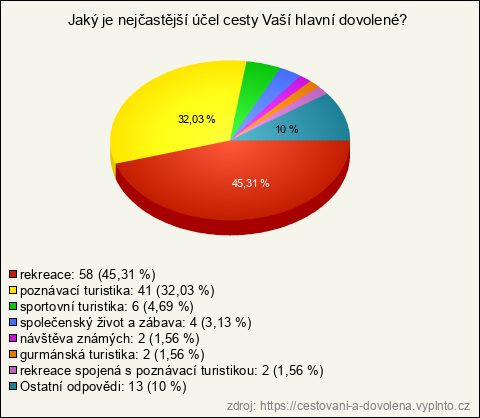 Jaký je nejčastější účel cesty Vaší hlavní dovolené?

32,03 %

10 %

45,31 %

rekreace: 58 (45,31 %)
poznávací turistika: 41 (32,03 %)
sportovní turistika: 6 (4,69 %)
společenský život a zábava: 4 (3,13 %)
návštěva známých: 2 (1,56 %)
gurmánská turistika: 2 (1,56 %)
rekreace spojená s poznávací turistikou: 2 (1,56 %)
Ostatní odpovědi: 13 (10 %)

zdroj: https://cestovani-a-dovolena.vyplnto.cz